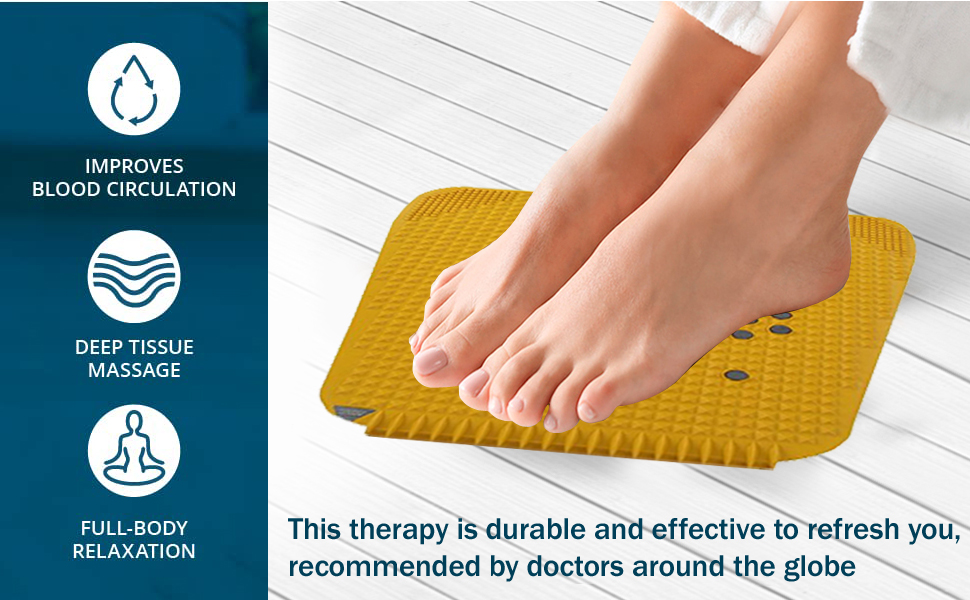 IMPROVES
BLOOD CIRCULATION

DEEP TISSUE
MASSAGE

FULL-BODY
RELAXATION

This therapy is durable and effective to refresh you, recommended by doctors around the globe